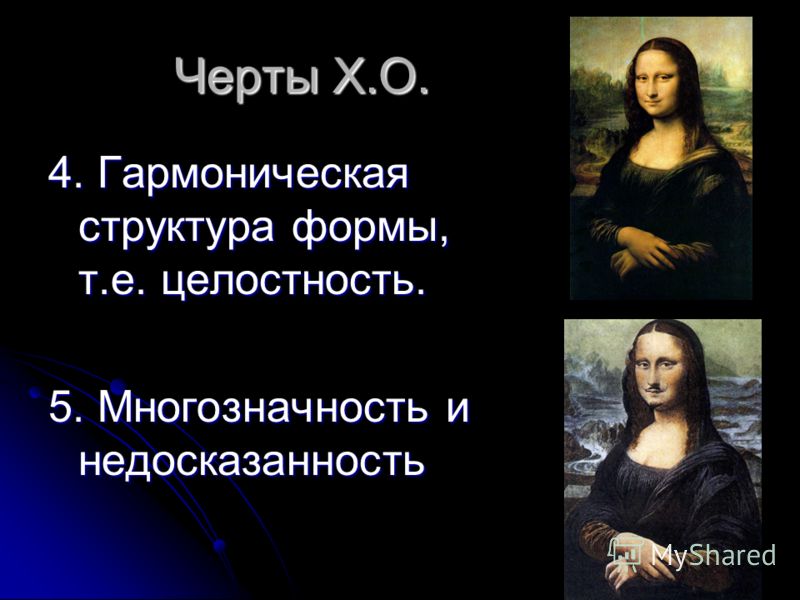 Черты Х.О.

4. Гармоническая структура формы, т.е. целостность.

5. Многозначность и недосказанность

MyShared